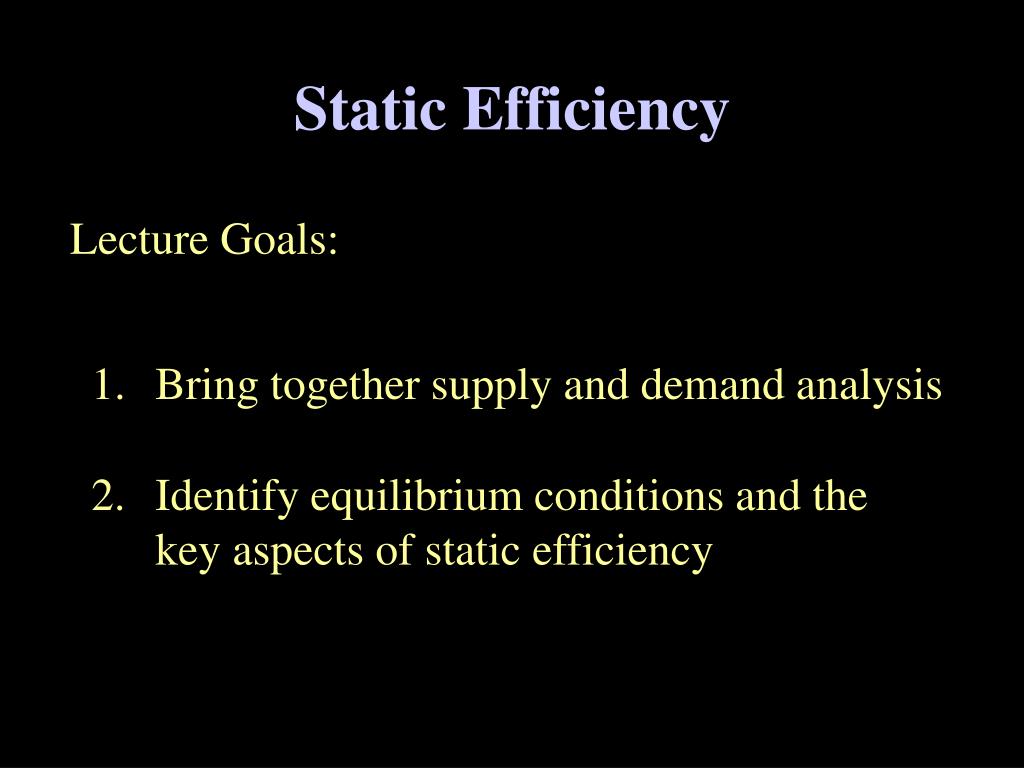 Static Efficiency

Lecture Goals:

1. Bring together supply and demand analysis

2. Identify equilibrium conditions and the key aspects of static efficiency